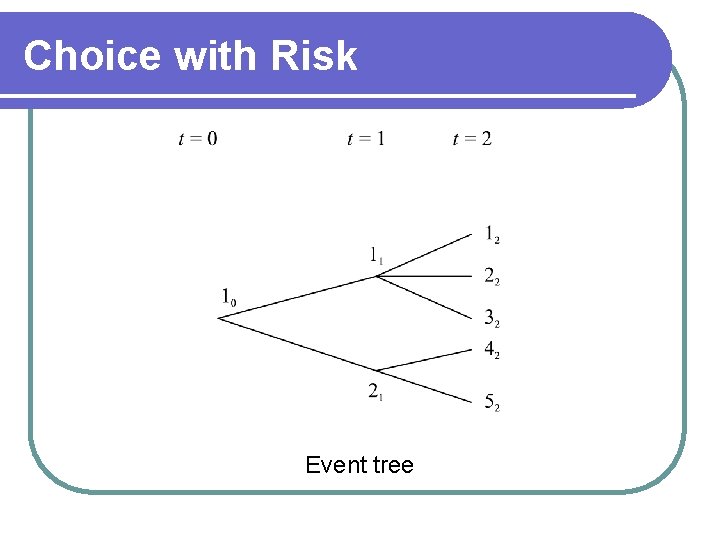 Choice with Risk

$t = 0$ $t = 1$ $t = 2$

$1_0$

$1_1$

$2_1$

$1_2$

$2_2$

$3_2$

$4_2$

$5_2$

Event tree